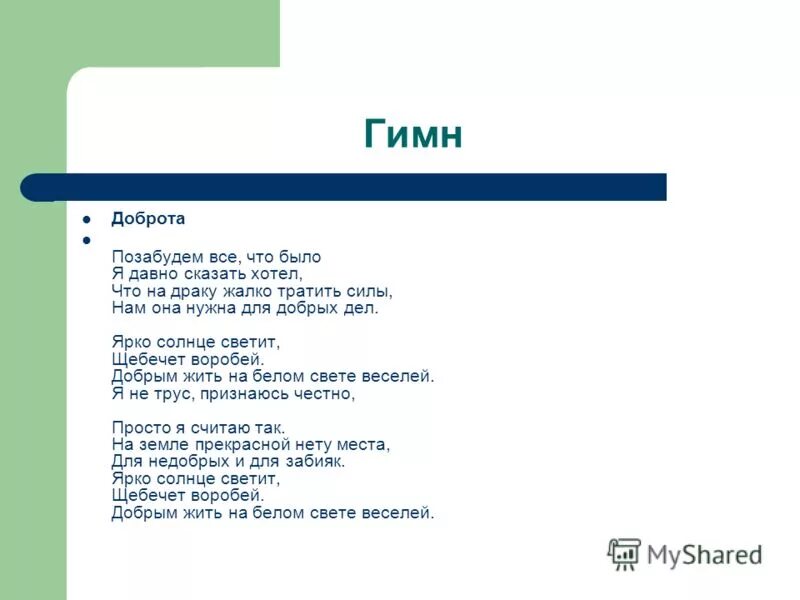 Гимн

- Доброта
- 

Позабудем все, что было
Я давно сказать хотел,
Что на драку жалко тратить силы,
Нам она нужна для добрых дел.

Ярко солнце светит,
Щебечет воробей.
Добрым жить на белом свете веселей.
Я не трус, признаюсь честно,

Просто я считаю так.
На земле прекрасной нету места,
Для недобрых и для забияк.
Ярко солнце светит,
Щебечет воробей.
Добрым жить на белом свете веселей.

MyShared